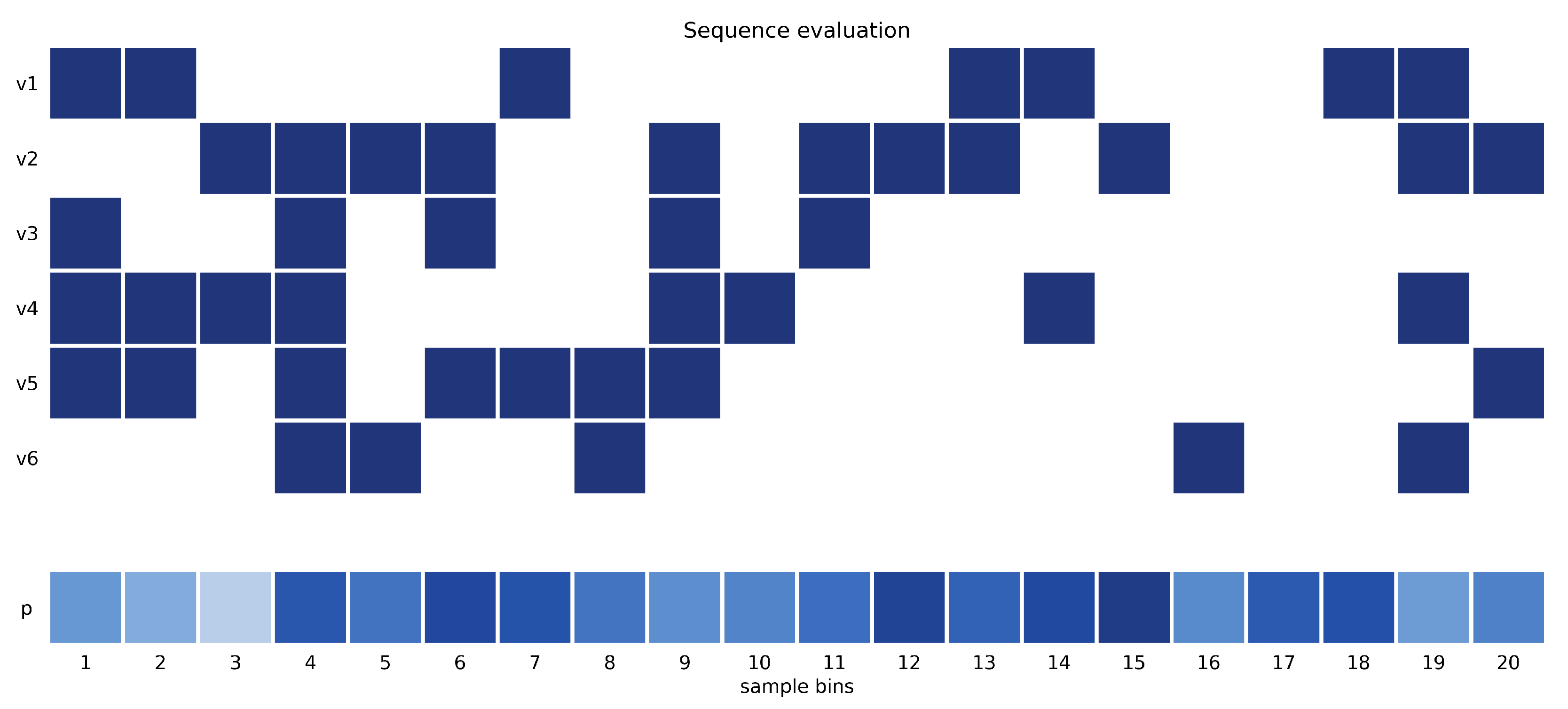 Sequence evaluation

v1
v2
v3
v4
v5
v6

p

1 2 3 4 5 6 7 8 9 10 11 12 13 14 15 16 17 18 19 20
sample bins